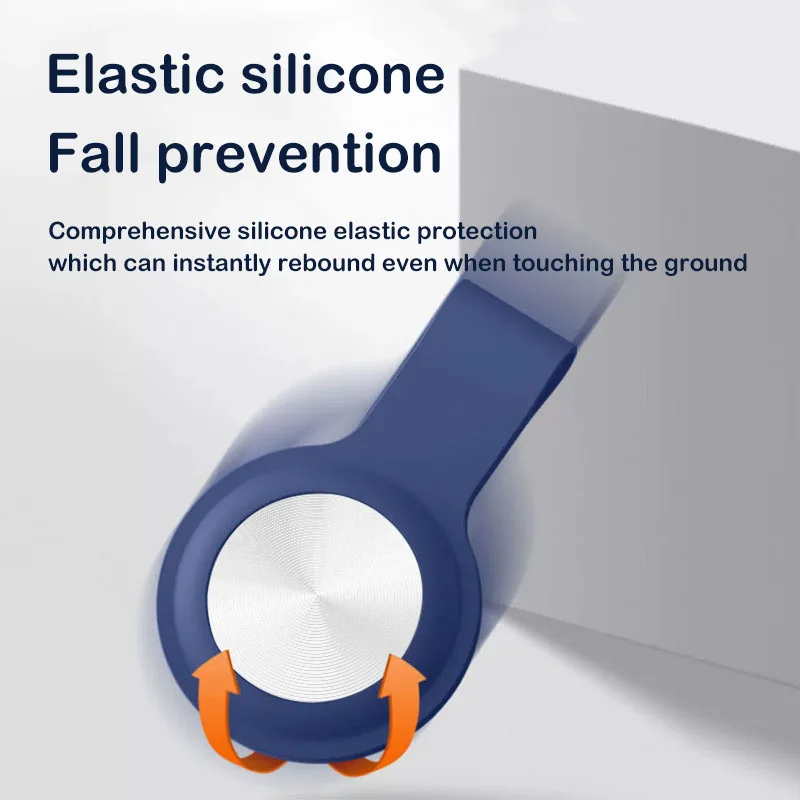 Elastic silicone
Fall prevention

Comprehensive silicone elastic protection
which can instantly rebound even when touching the ground